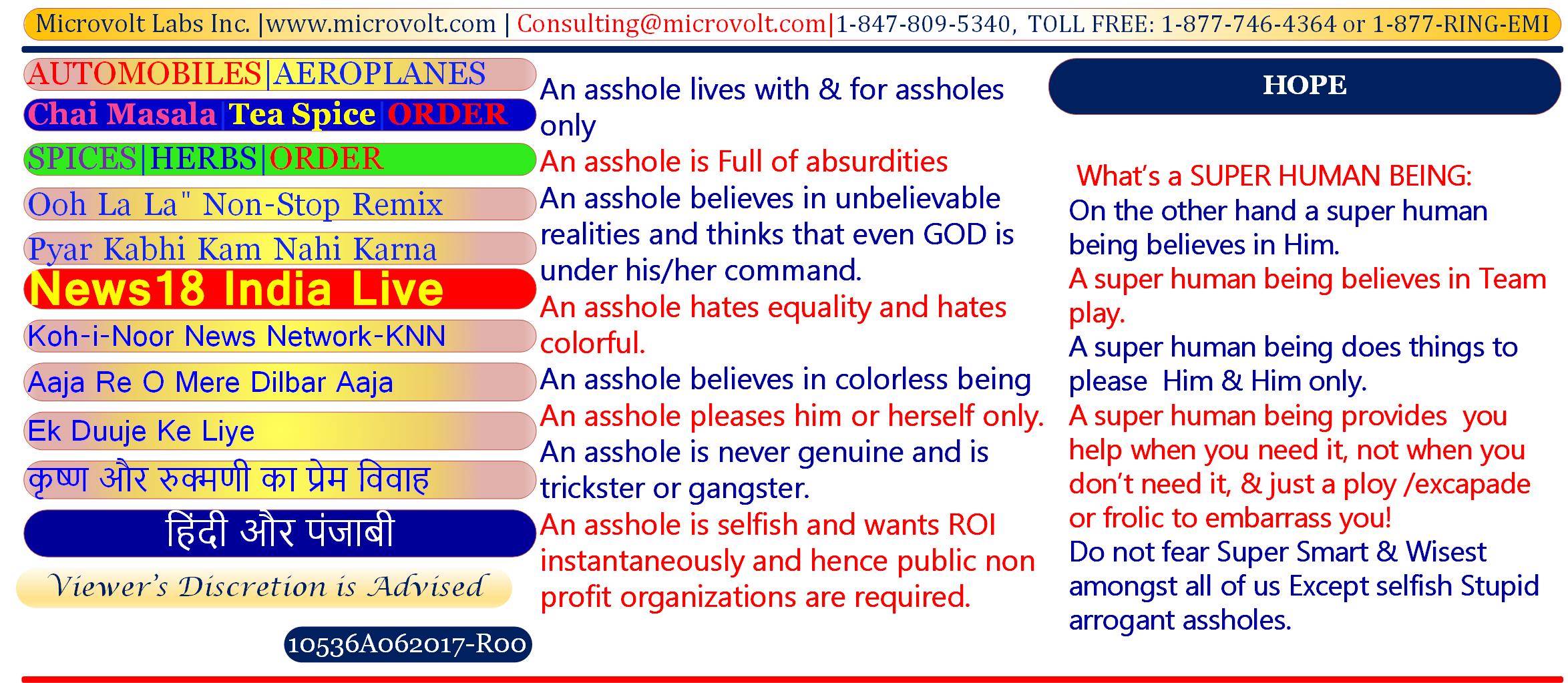 Microvolt Labs Inc. |www.microvolt.com | Consulting@microvolt.com|1-847-809-5340, TOLL FREE: 1-877-746-4364 or 1-877-RING-EMI

AUTOMOBILES|AEROPLANES
Chai Masala|Tea Spice|ORDER
SPICES|HERBS|ORDER
Ooh La La" Non-Stop Remix
Pyar Kabhi Kam Nahi Karna
News18 India Live
Koh-i-Noor News Network-KNN
Aaja Re O Mere Dilbar Aaja
Ek Duuje Ke Liye
कृष्ण और रुक्मणी का प्रेम विवाह
हिंदी और पंजाबी
Viewer's Discretion is Advised
10536A062017-R00

An asshole lives with & for assholes only
An asshole is Full of absurdities
An asshole believes in unbelievable realities and thinks that even GOD is under his/her command.
An asshole hates equality and hates colorful.
An asshole believes in colorless being
An asshole pleases him or herself only.
An asshole is never genuine and is trickster or gangster.
An asshole is selfish and wants ROI instantaneously and hence public non profit organizations are required.

HOPE

What's a SUPER HUMAN BEING:
On the other hand a super human being believes in Him.
A super human being believes in Team play.
A super human being does things to please Him & Him only.
A super human being provides you help when you need it, not when you don't need it, & just a ploy /excapade or frolic to embarrass you!
Do not fear Super Smart & Wisest amongst all of us Except selfish Stupid arrogant assholes.